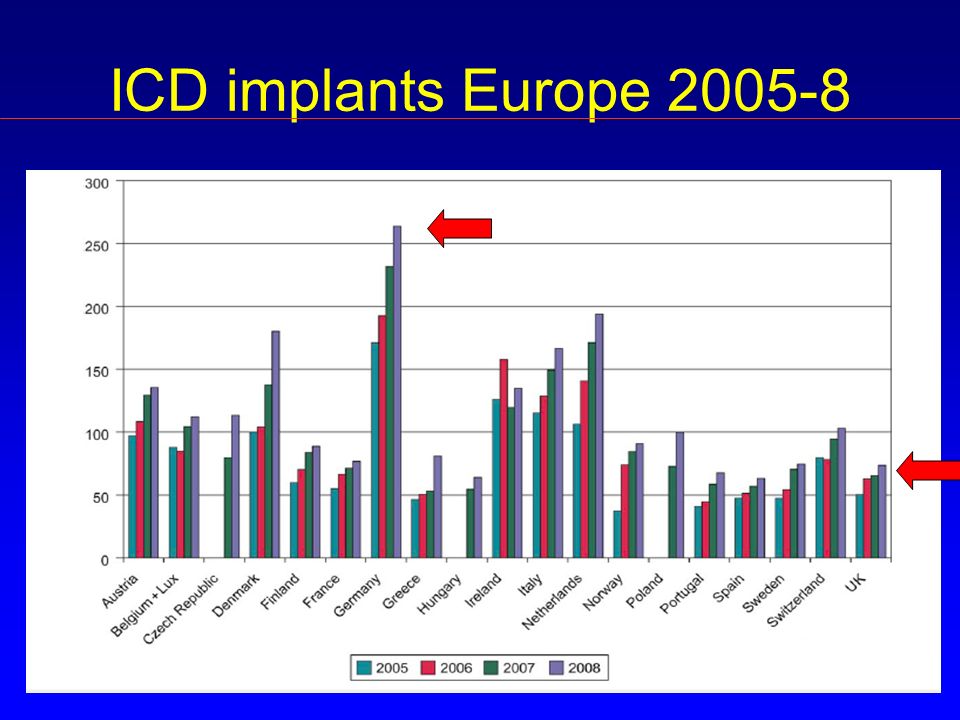 ICD implants Europe 2005-8

300
250
200
150
100
50
0

Austria
Belgium + Lux
Czech Republic
Denmark
Finland
France
Germany
Greece
Hungary
Ireland
Italy
Netherlands
Norway
Poland
Portugal
Spain
Sweden
Switzerland
UK

2005
2006
2007
2008